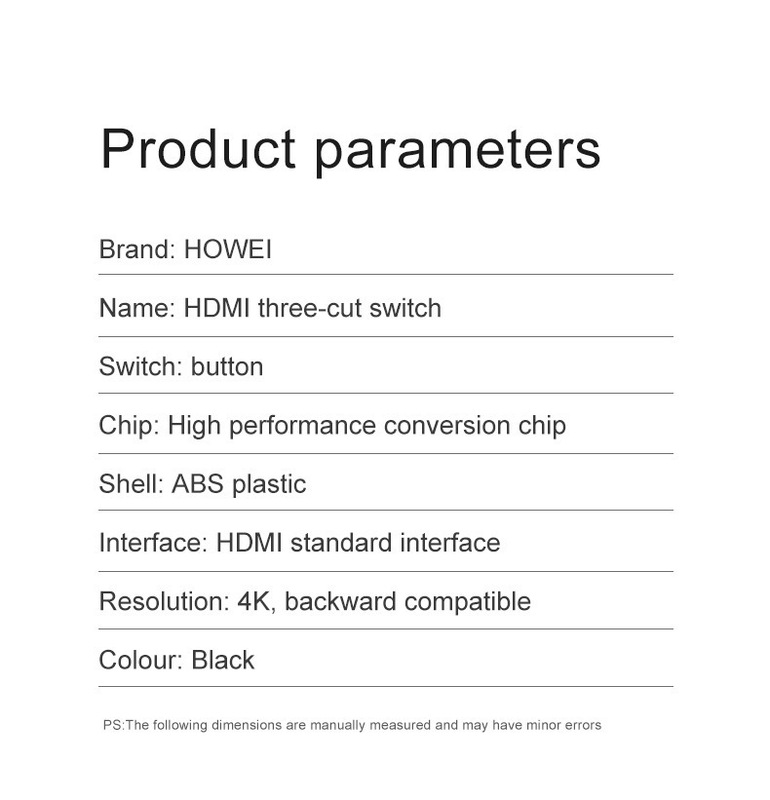 Product parameters

Brand: HOWEI

Name: HDMI three-cut switch

Switch: button

Chip: High performance conversion chip

Shell: ABS plastic

Interface: HDMI standard interface

Resolution: 4K, backward compatible

Colour: Black

PS:The following dimensions are manually measured and may have minor errors